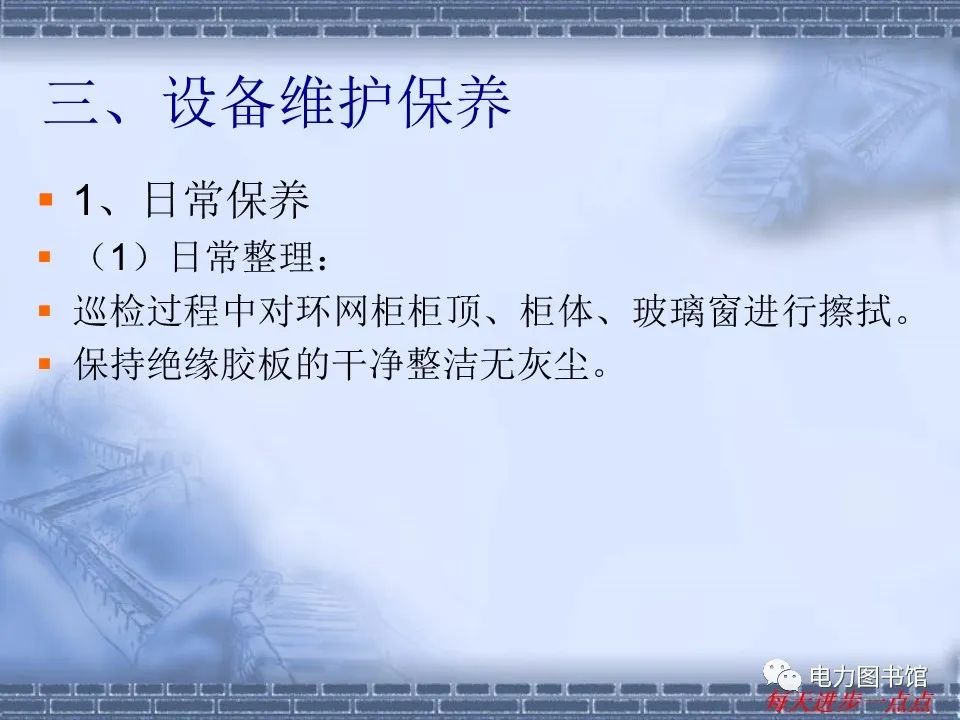 三、设备维护保养

1、日常保养

（1）日常整理：

巡检过程中对环网柜柜顶、柜体、玻璃窗进行擦拭。

保持绝缘胶板的干净整洁无灰尘。

电力图书馆
每天进步一点点